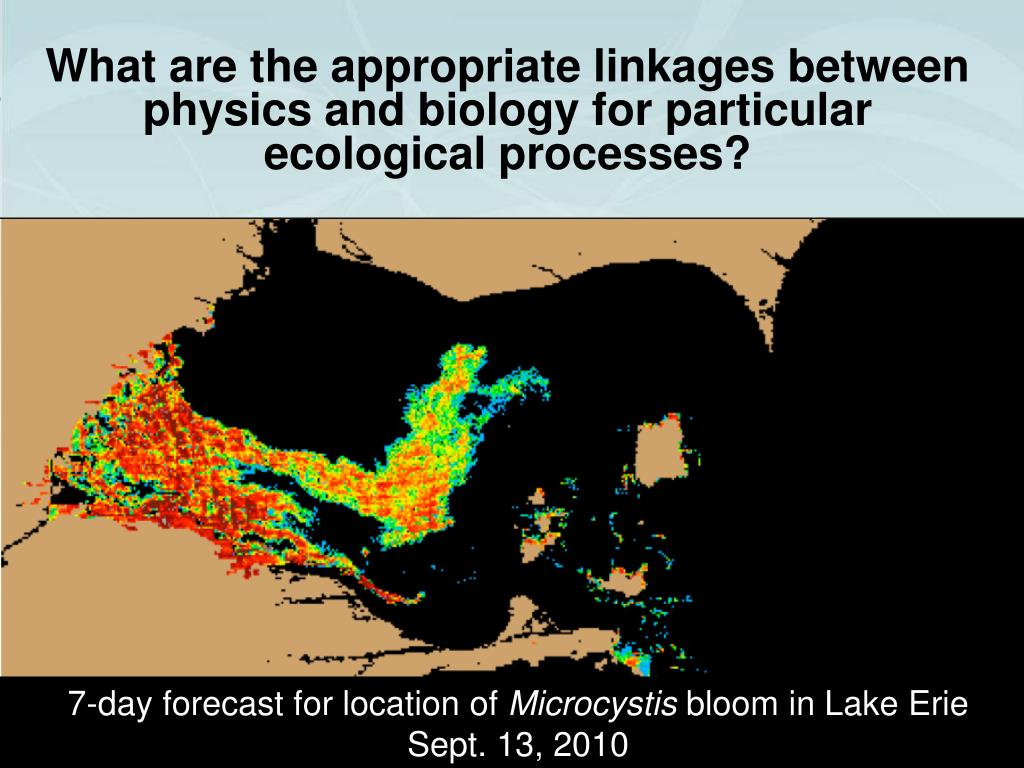 What are the appropriate linkages between physics and biology for particular ecological processes?

7-day forecast for location of Microcystis bloom in Lake Erie Sept. 13, 2010